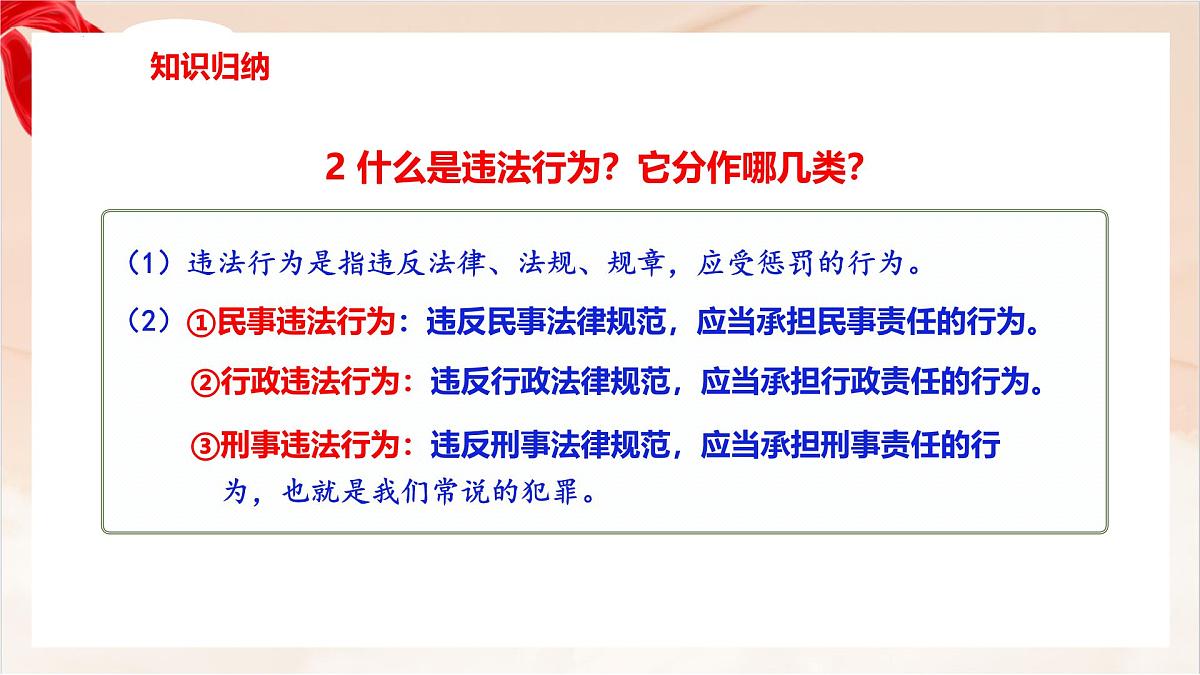 知识归纳

2 什么是违法行为？它分作哪几类？

（1）违法行为是指违反法律、法规、规章，应受惩罚的行为。

（2）①民事违法行为：违反民事法律规范，应当承担民事责任的行为。

②行政违法行为：违反行政法律规范，应当承担行政责任的行为。

③刑事违法行为：违反刑事法律规范，应当承担刑事责任的行为，也就是我们常说的犯罪。